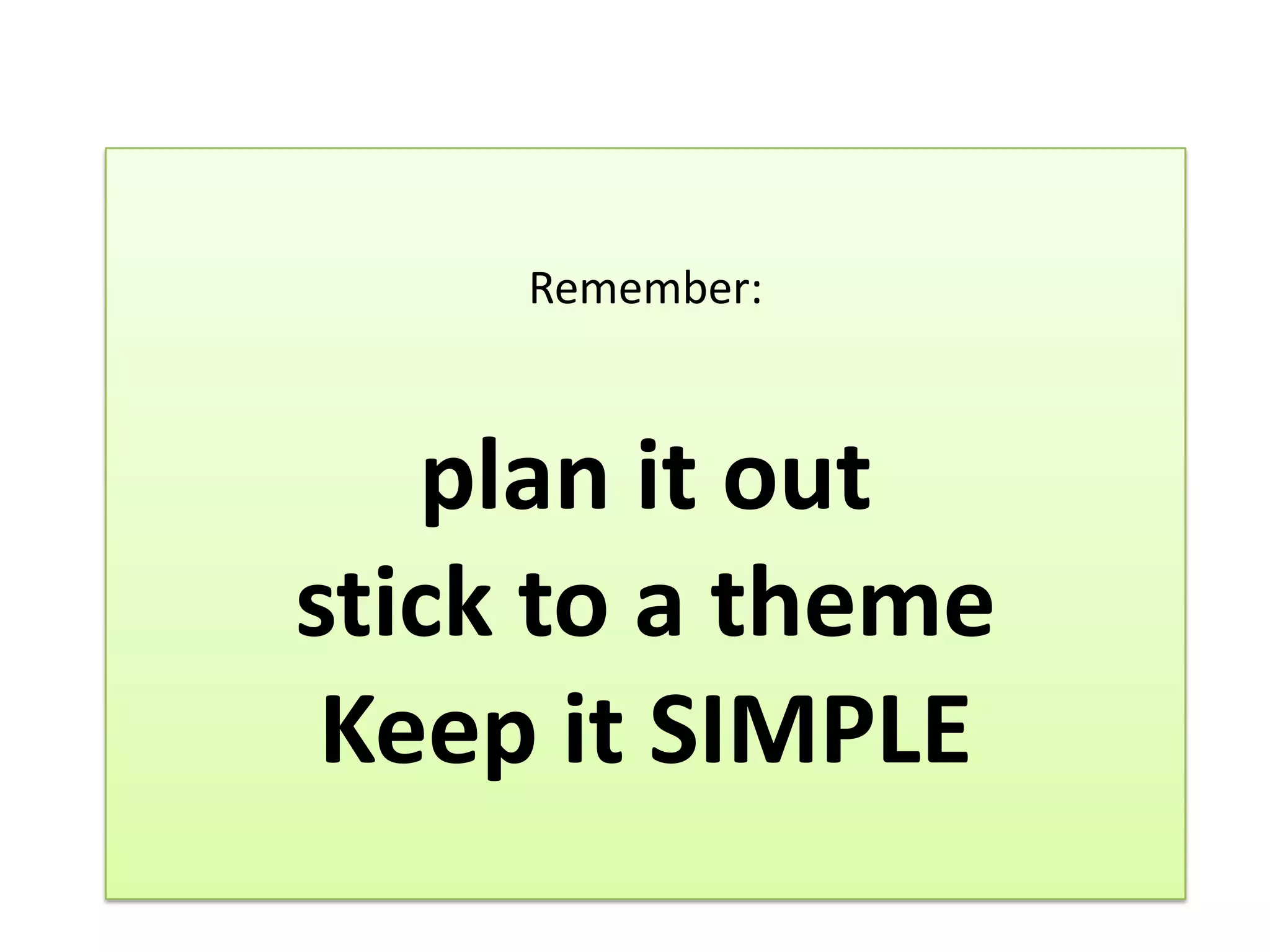 Remember:

plan it out
stick to a theme
Keep it SIMPLE